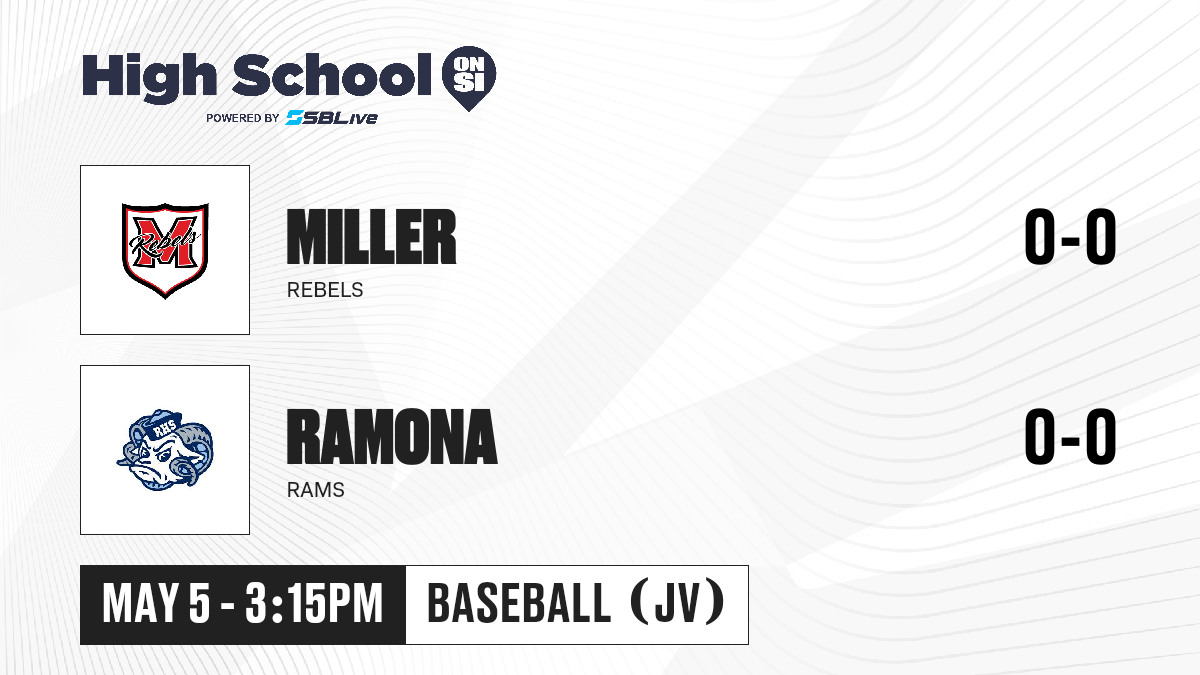 High School ON SI
POWERED BY SBLive

M Rebels

MILLER
REBELS
0-0

RHS

RAMONA
RAMS
0-0

MAY 5 - 3:15PM
BASEBALL (JV)